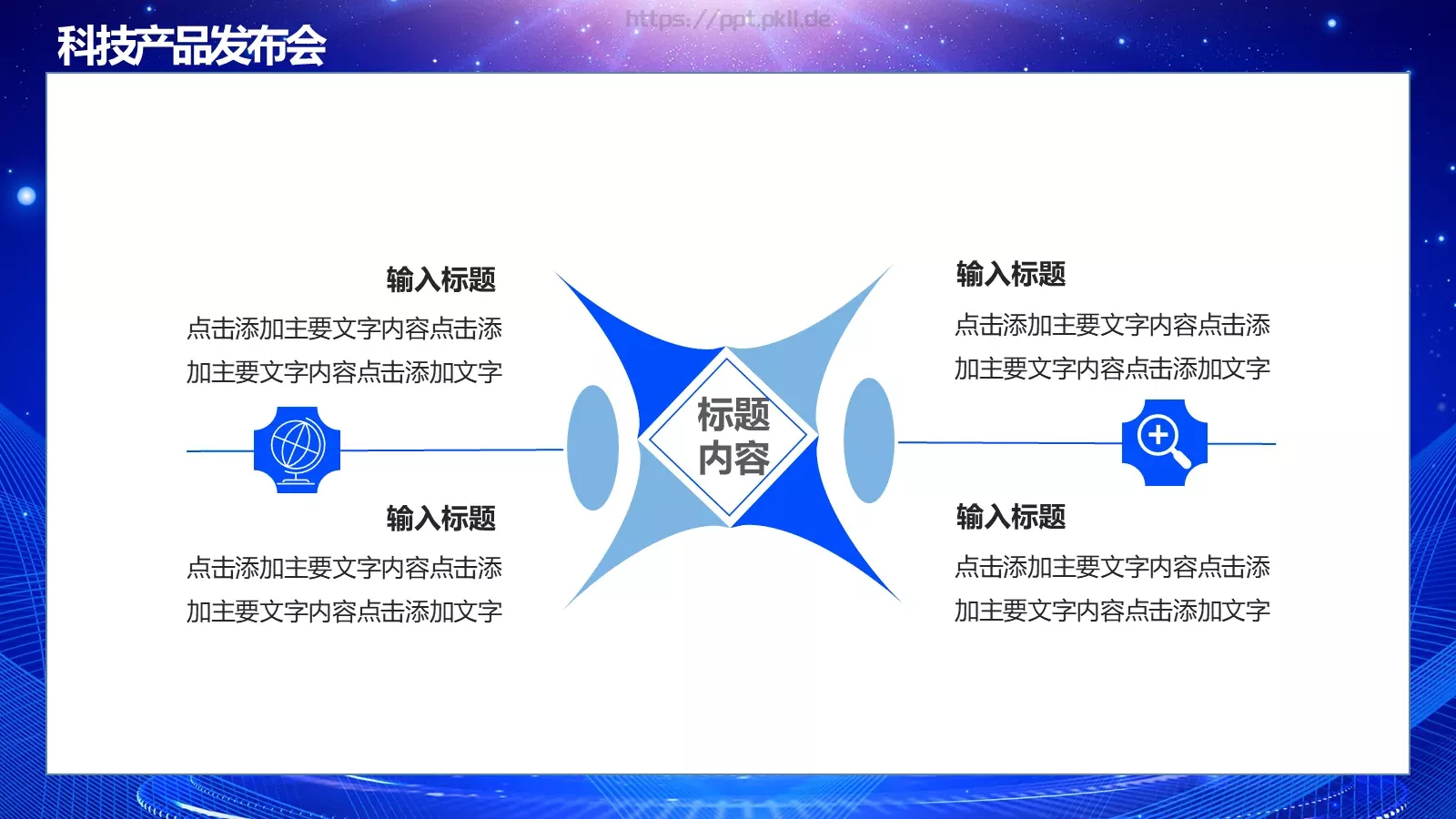 科技产品发布会

https://ppt.pkll.de

输入标题

点击添加主要文字内容点击添加主要文字内容点击添加文字

输入标题

点击添加主要文字内容点击添加主要文字内容点击添加文字

标题内容

输入标题

点击添加主要文字内容点击添加主要文字内容点击添加文字

输入标题

点击添加主要文字内容点击添加主要文字内容点击添加文字